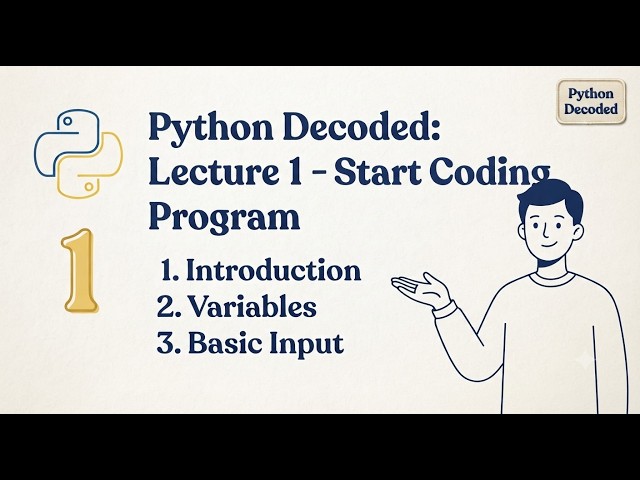 Python Decoded

Python Decoded: Lecture 1 – Start Coding Program

1

1. Introduction
2. Variables
3. Basic Input